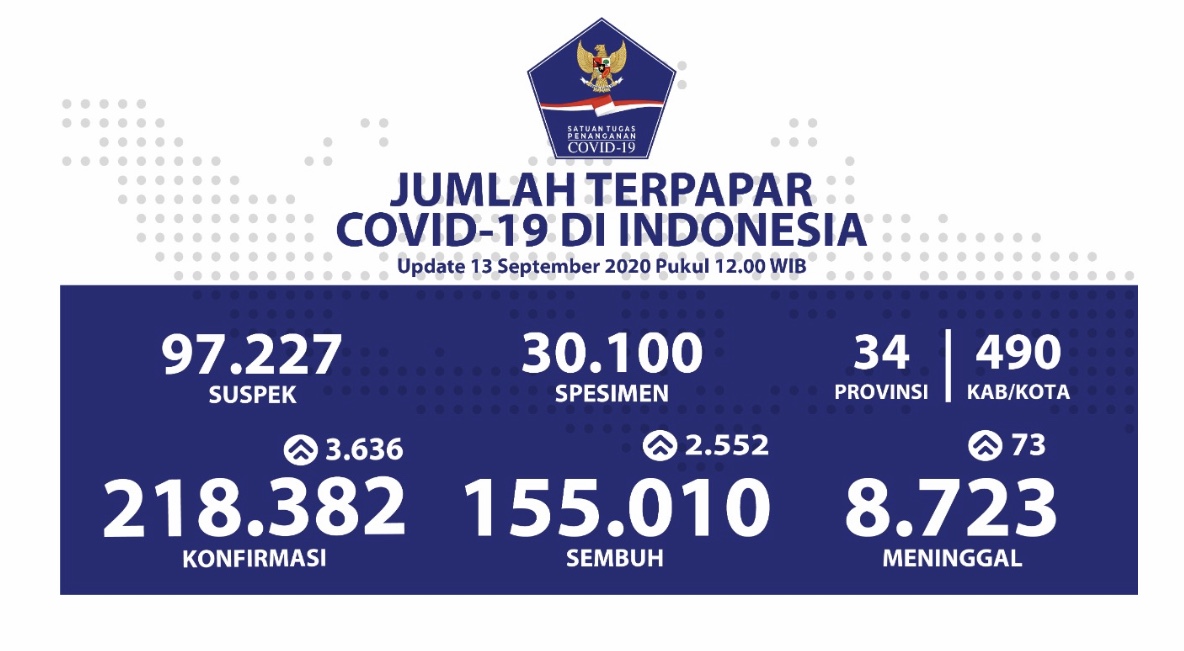 SATUAN TUGAS PENANGANAN COVID-19

JUMLAH TERPAPAR COVID-19 DI INDONESIA

Update 13 September 2020 Pukul 12.00 WIB

97.227
SUSPEK

30.100
SPESIMEN

34
PROVINSI

490
KAB/KOTA

3.636
218.382
KONFIRMASI

2.552
155.010
SEMBUH

73
8.723
MENINGGAL